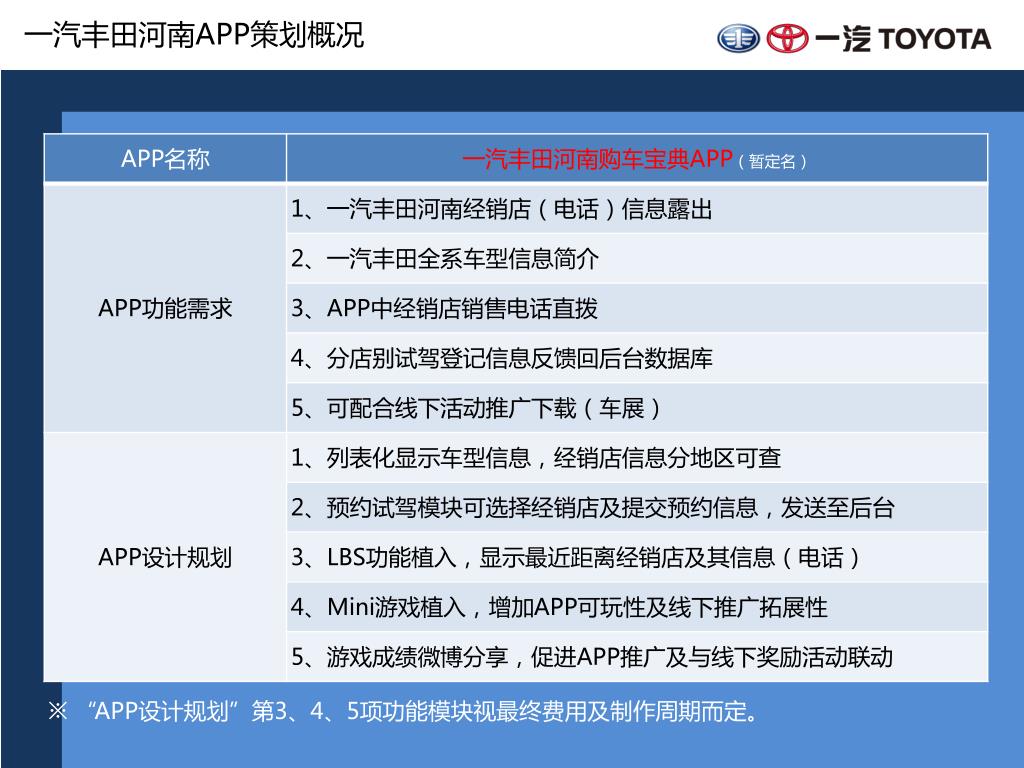 一汽丰田河南APP策划概况

一汽 TOYOTA

| APP名称 | 一汽丰田河南购车宝典APP（暂定名） |
|---|---|
| APP功能需求 | 1、一汽丰田河南经销店（电话）信息露出 |
| | 2、一汽丰田全系车型信息简介 |
| | 3、APP中经销店销售电话直拨 |
| | 4、分店别试驾登记信息反馈回后台数据库 |
| | 5、可配合线下活动推广下载（车展） |
| APP设计规划 | 1、列表化显示车型信息，经销店信息分地区可查 |
| | 2、预约试驾模块可选择经销店及提交预约信息，发送至后台 |
| | 3、LBS功能植入，显示最近距离经销店及其信息（电话） |
| | 4、Mini游戏植入，增加APP可玩性及线下推广拓展性 |
| | 5、游戏成绩微博分享，促进APP推广及与线下奖励活动联动 |

※ “APP设计规划”第3、4、5项功能模块视最终费用及制作周期而定。